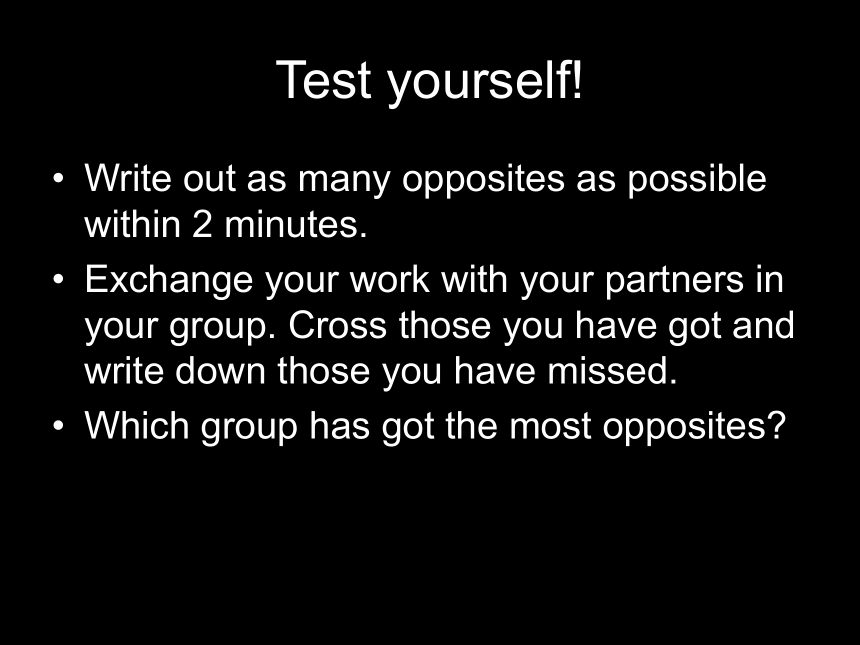 Test yourself!

• Write out as many opposites as possible within 2 minutes.
• Exchange your work with your partners in your group. Cross those you have got and write down those you have missed.
• Which group has got the most opposites?